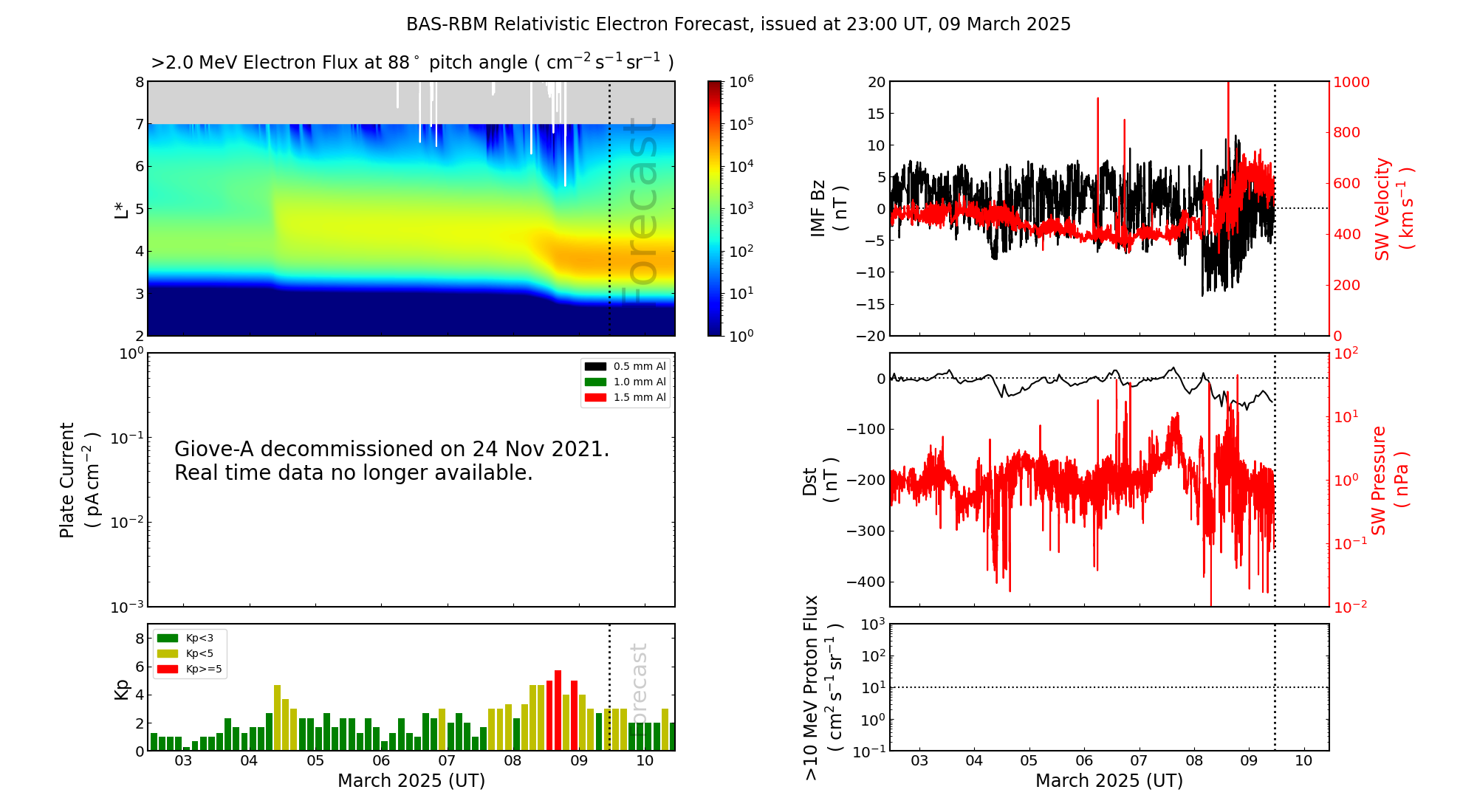 BAS-RBM Relativistic Electron Forecast, issued at 23:00 UT, 09 March 2025

>2.0 MeV Electron Flux at 88$^\circ$ pitch angle ( $cm^{-2}\,s^{-1}\,sr^{-1}$ )

L*
8
7
6
5
4
3
2

Forecast

$10^6$
$10^5$
$10^4$
$10^3$
$10^2$
$10^1$
$10^0$

Plate Current ( $pA\,cm^{-2}$ )
$10^0$
$10^{-1}$
$10^{-2}$
$10^{-3}$

0.5 mm Al
1.0 mm Al
1.5 mm Al

Giove-A decommissioned on 24 Nov 2021.
Real time data no longer available.

Kp
8
6
4
2
0

Kp<3
Kp<5
Kp>=5

Forecast

03 04 05 06 07 08 09 10
March 2025 (UT)

IMF Bz ( nT )
20
15
10
5
0
−5
−10
−15
−20

SW Velocity ( $km\,s^{-1}$ )
1000
800
600
400
200
0

Dst ( nT )
0
−100
−200
−300
−400

SW Pressure ( nPa )
$10^2$
$10^1$
$10^0$
$10^{-1}$
$10^{-2}$

>10 MeV Proton Flux ( $cm^2\,s^{-1}\,sr^{-1}$ )
$10^3$
$10^2$
$10^1$
$10^0$
$10^{-1}$

03 04 05 06 07 08 09 10
March 2025 (UT)